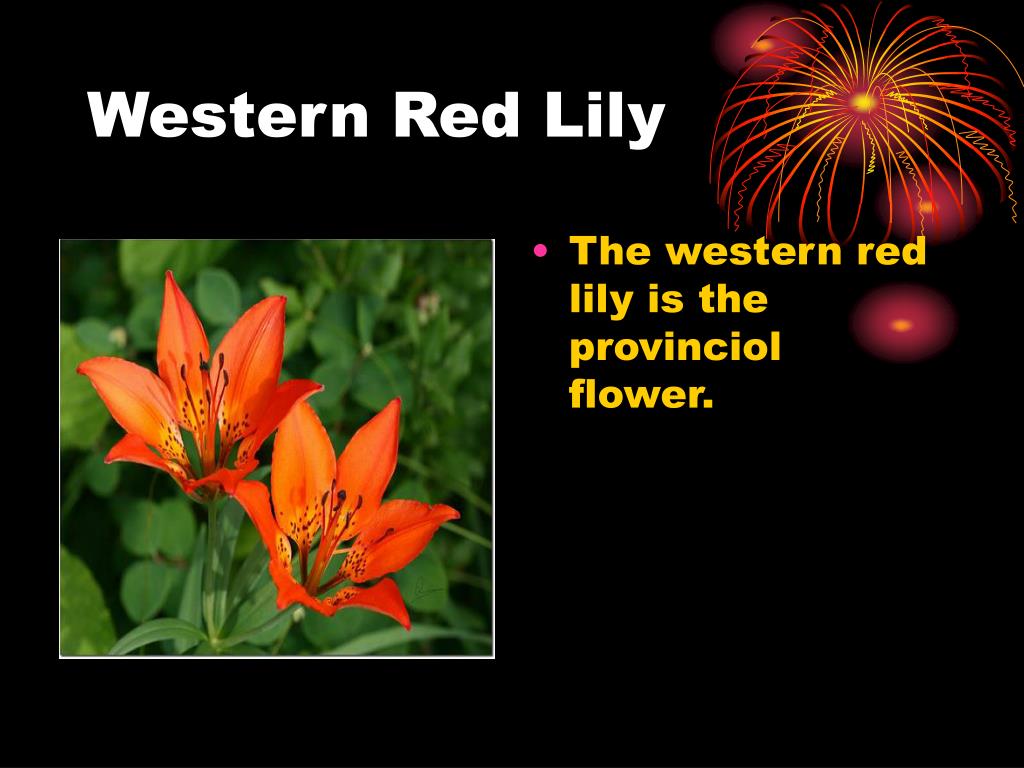 Western Red Lily

• The western red lily is the provinciol flower.